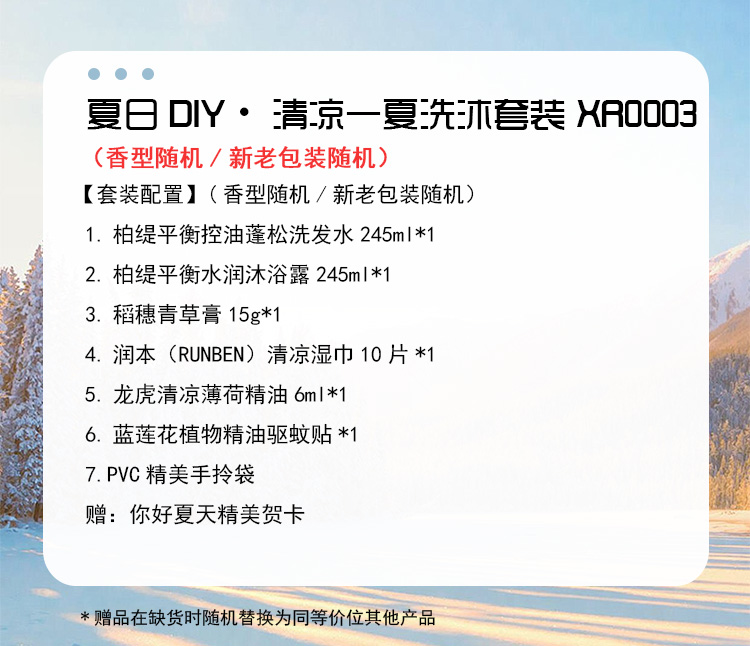 夏日 DIY · 清凉一夏洗沐套装 XR0003

（香型随机 / 新老包装随机）

【套装配置】（香型随机 / 新老包装随机）

1. 柏缇平衡控油蓬松洗发水 245ml*1

2. 柏缇平衡水润沐浴露 245ml*1

3. 稻穗青草膏 15g*1

4. 润本（RUNBEN）清凉湿巾 10 片 *1

5. 龙虎清凉薄荷精油 6ml*1

6. 蓝莲花植物精油驱蚊贴 *1

7.PVC 精美手拎袋

赠：你好夏天精美贺卡

* 赠品在缺货时随机替换为同等价位其他产品